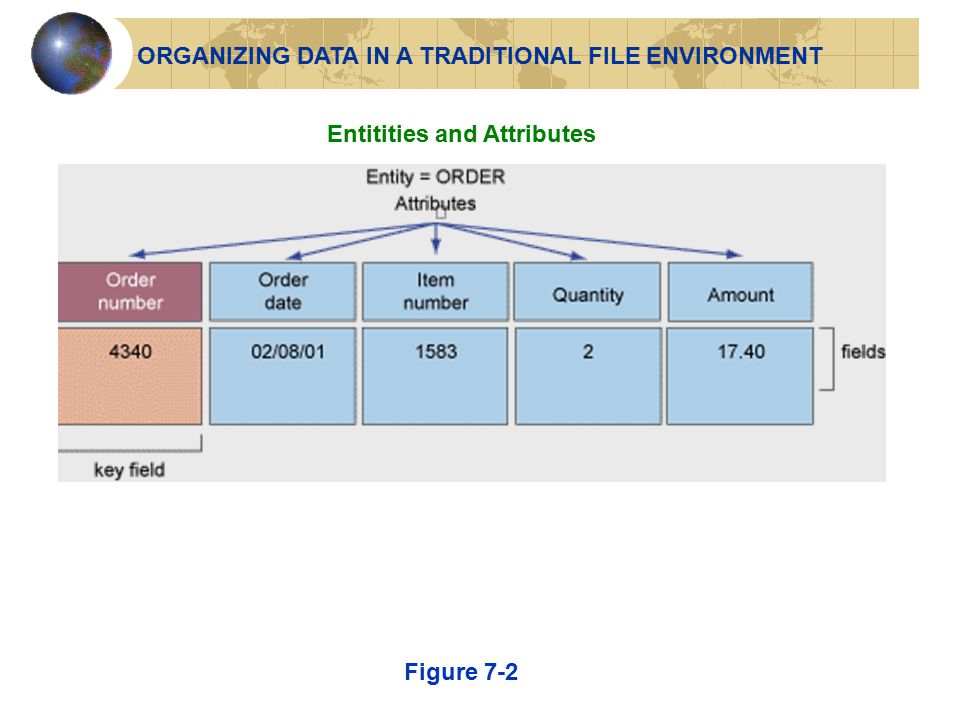 ORGANIZING DATA IN A TRADITIONAL FILE ENVIRONMENT

Entitities and Attributes

Entity = ORDER
Attributes

| Order number | Order date | Item number | Quantity | Amount |
|---|---|---|---|---|
| 4340 | 02/08/01 | 1583 | 2 | 17.40 |

fields

key field

Figure 7-2